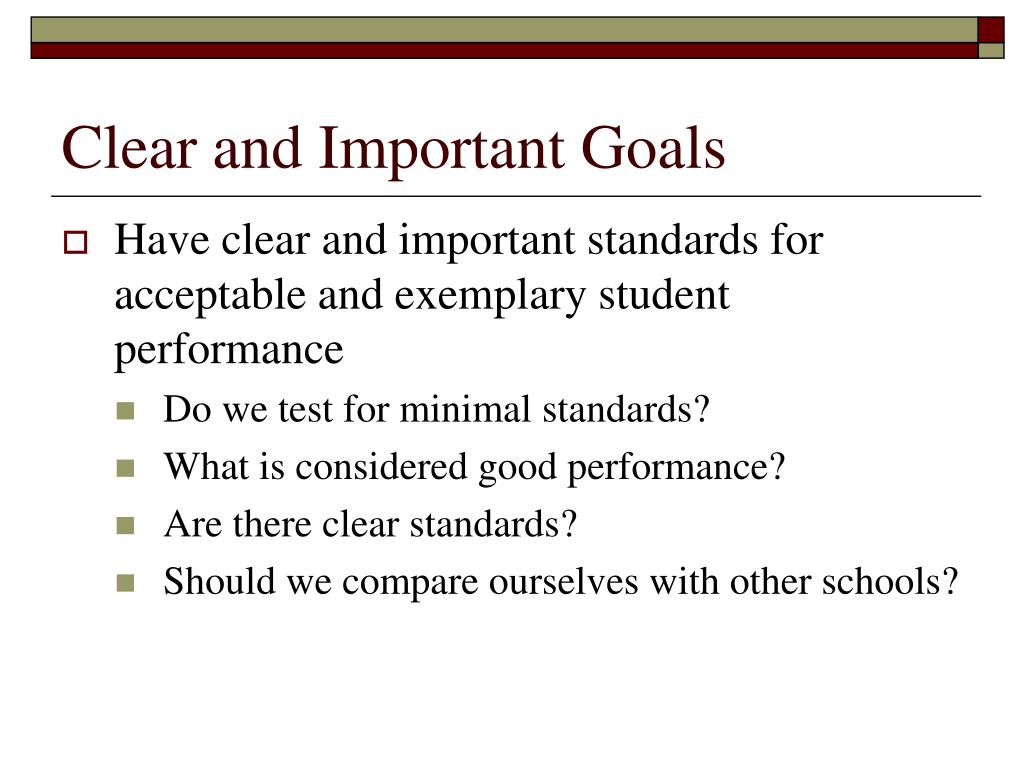 Clear and Important Goals

Have clear and important standards for acceptable and exemplary student performance

Do we test for minimal standards?

What is considered good performance?

Are there clear standards?

Should we compare ourselves with other schools?